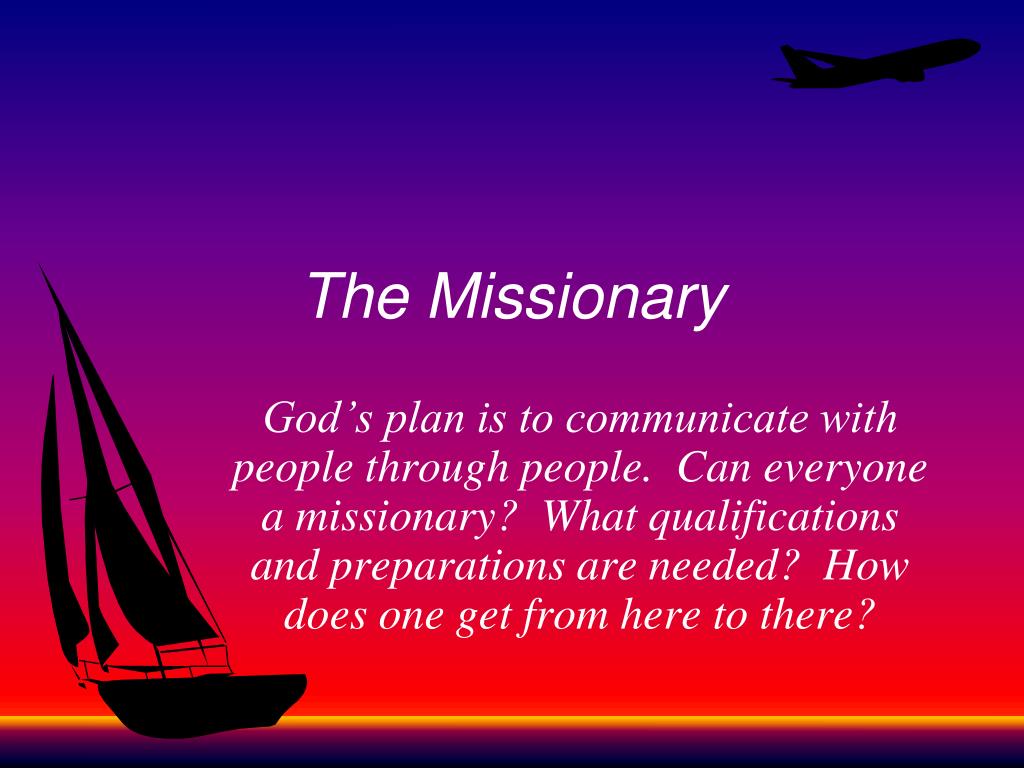 The Missionary

God’s plan is to communicate with people through people.  Can everyone a missionary?  What qualifications and preparations are needed?  How does one get from here to there?